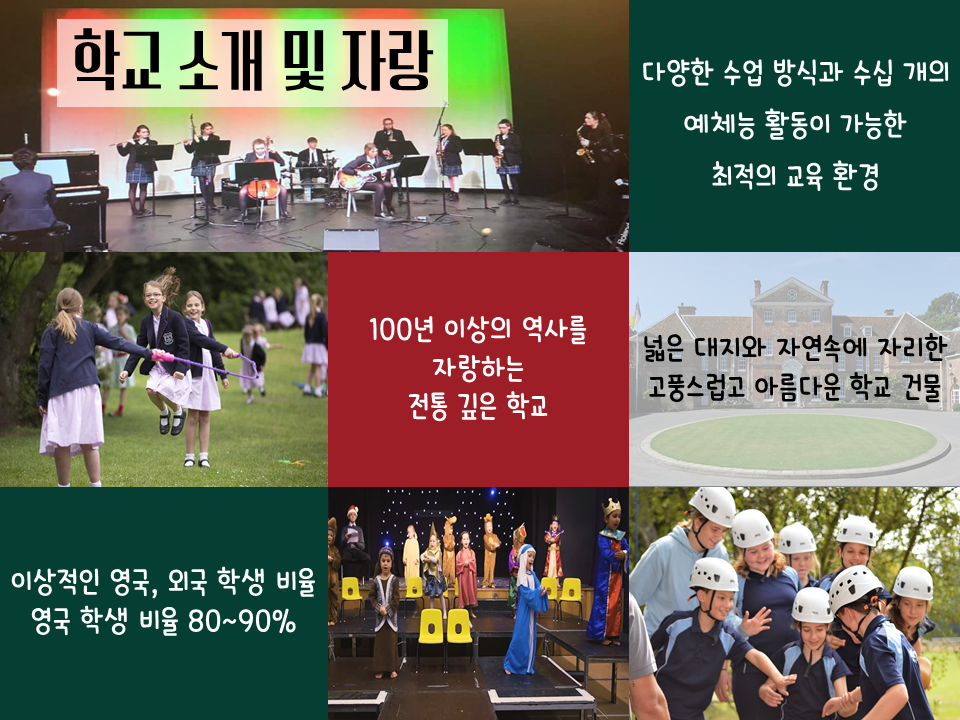 학교 소개 및 자랑

다양한 수업 방식과 수십 개의 예체능 활동이 가능한 최적의 교육 환경

100년 이상의 역사를 자랑하는 전통 깊은 학교

넓은 대지와 자연속에 자리한 고풍스럽고 아름다운 학교 건물

이상적인 영국, 외국 학생 비율 영국 학생 비율 80~90%